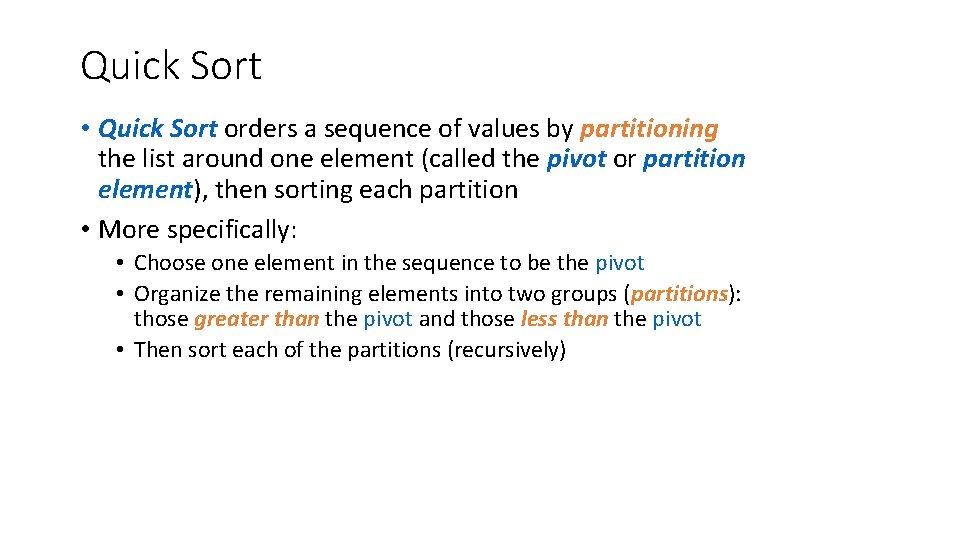 Quick Sort

• Quick Sort orders a sequence of values by partitioning the list around one element (called the pivot or partition element), then sorting each partition

• More specifically:

• Choose one element in the sequence to be the pivot

• Organize the remaining elements into two groups (partitions): those greater than the pivot and those less than the pivot

• Then sort each of the partitions (recursively)